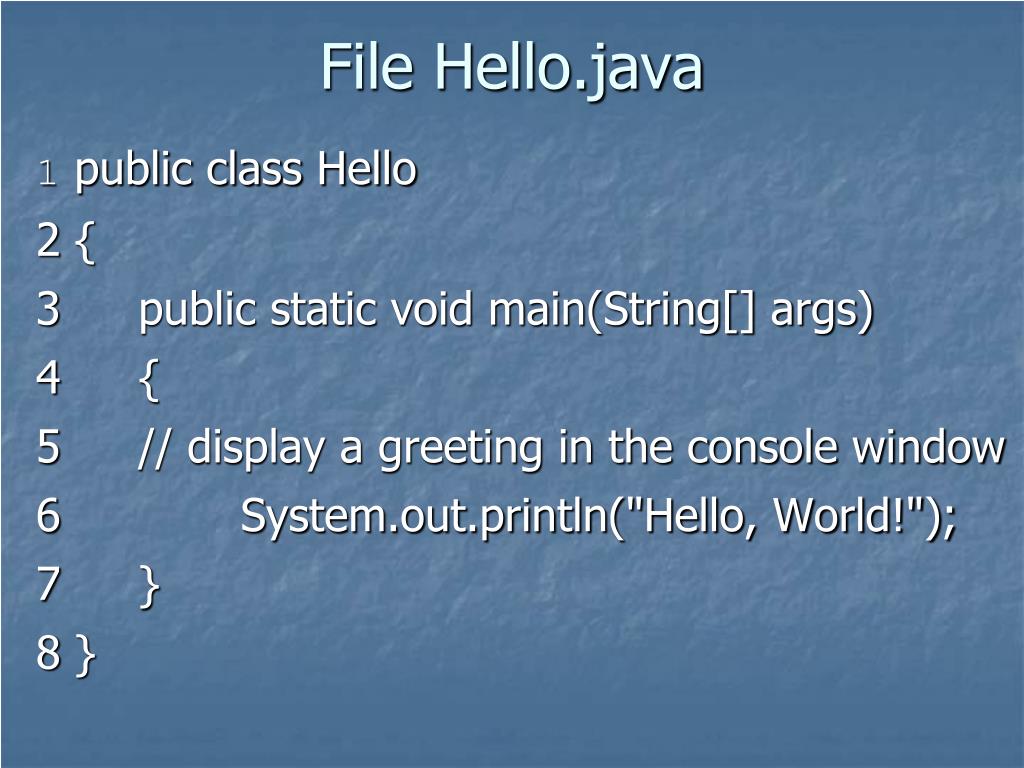 File Hello.java

1 public class Hello
2 {
3 public static void main(String[] args)
4 {
5 // display a greeting in the console window
6 System.out.println("Hello, World!");
7 }
8 }